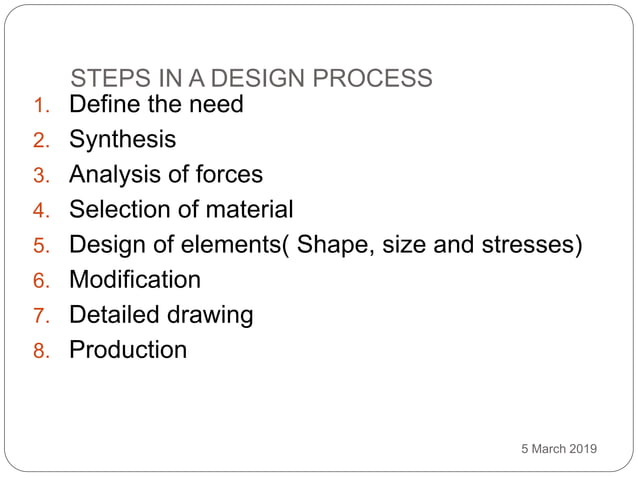 STEPS IN A DESIGN PROCESS

1. Define the need
2. Synthesis
3. Analysis of forces
4. Selection of material
5. Design of elements( Shape, size and stresses)
6. Modification
7. Detailed drawing
8. Production

5 March 2019